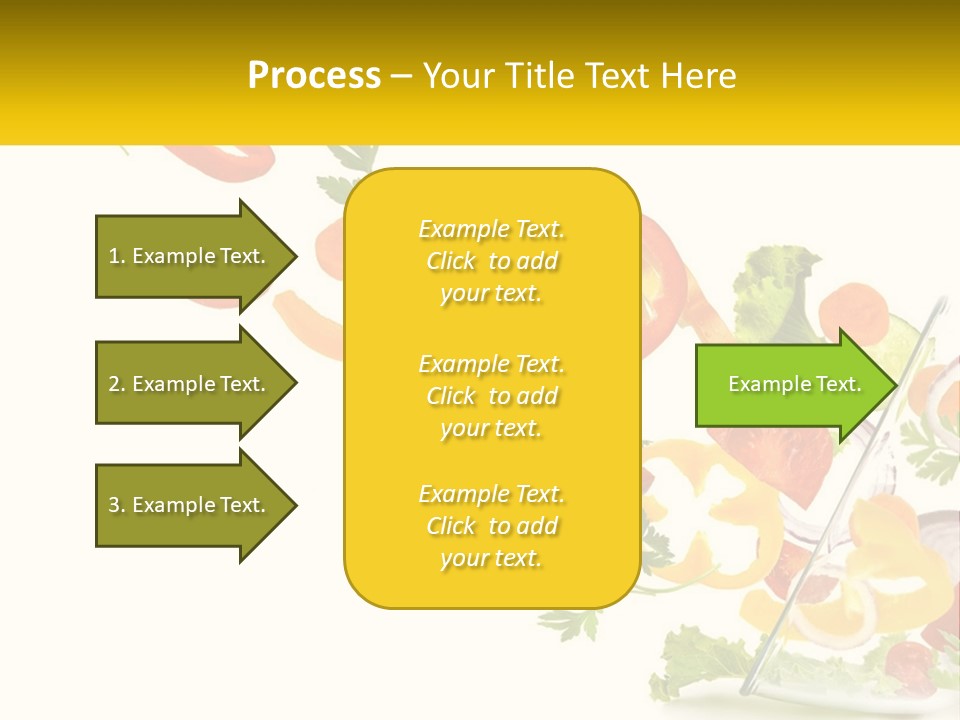 Process – Your Title Text Here

1. Example Text.

2. Example Text.

3. Example Text.

Example Text. Click to add your text.

Example Text. Click to add your text.

Example Text. Click to add your text.

Example Text.